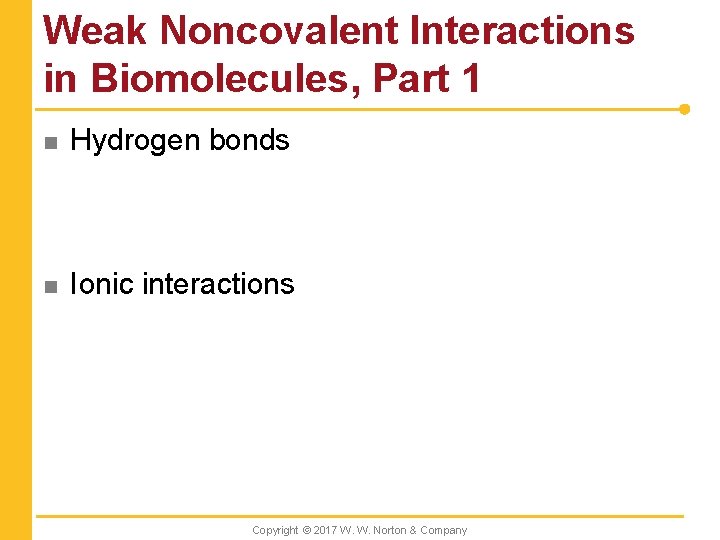 Weak Noncovalent Interactions in Biomolecules, Part 1

■ Hydrogen bonds

■ Ionic interactions

Copyright © 2017 W. W. Norton & Company